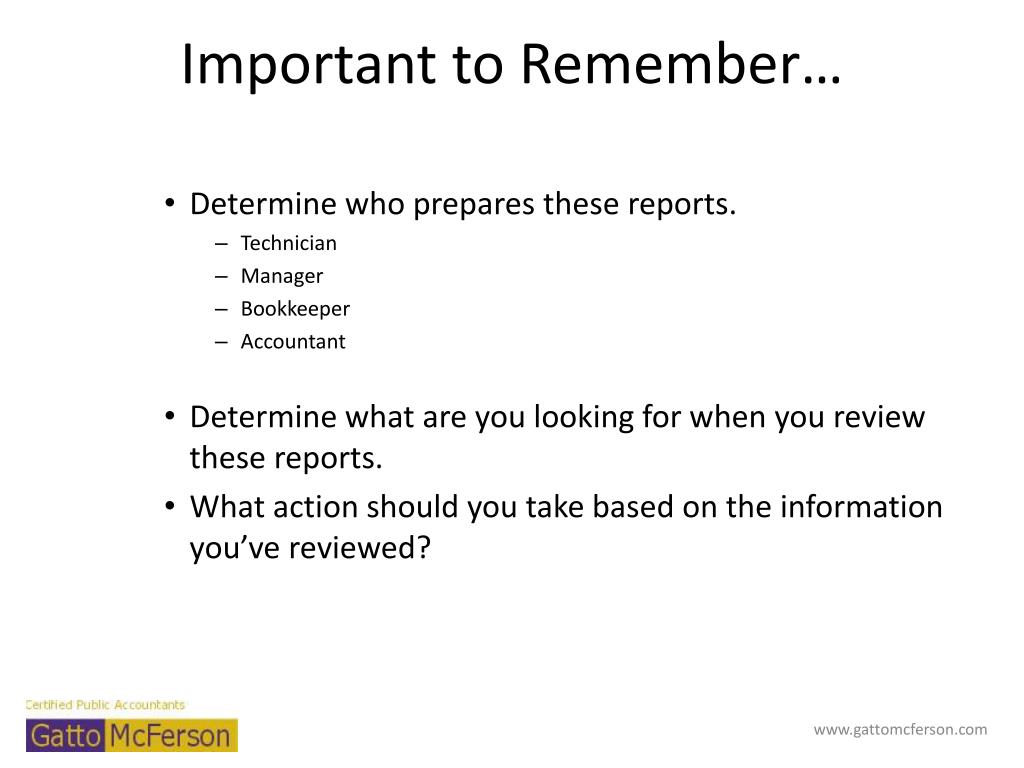 Important to Remember…

• Determine who prepares these reports.
– Technician
– Manager
– Bookkeeper
– Accountant

• Determine what are you looking for when you review these reports.
• What action should you take based on the information you've reviewed?

Certified Public Accountants
Gatto McFerson

www.gattomcferson.com